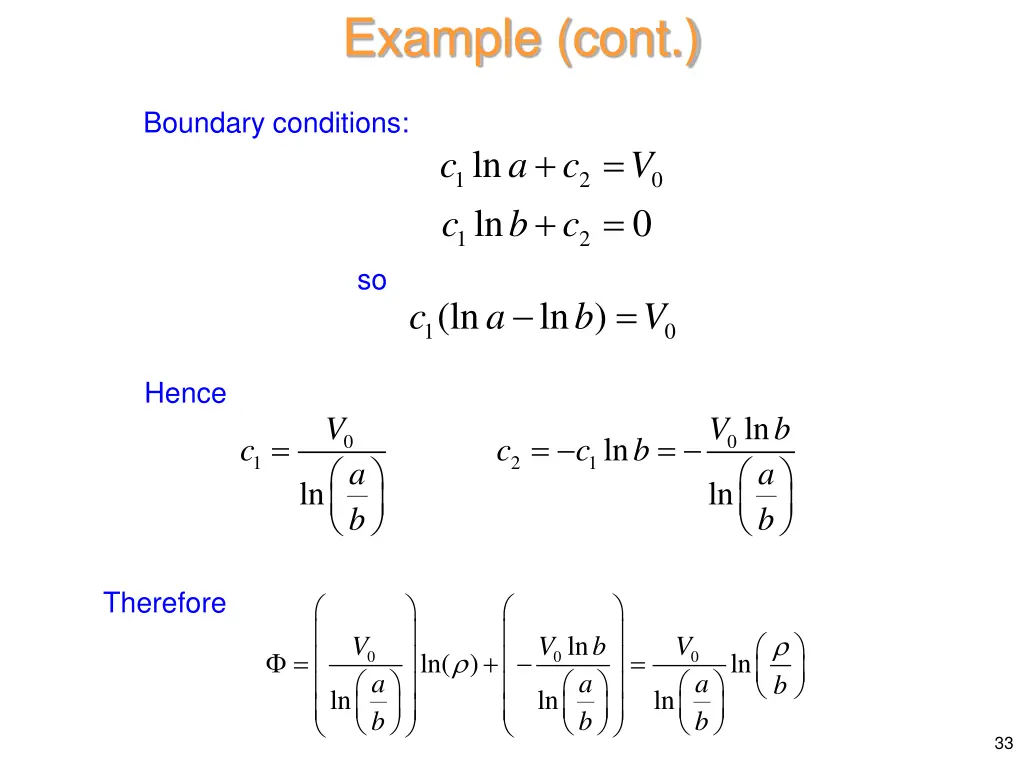 Example (cont.)

Boundary conditions:

$c_1 \ln a + c_2 = V_0$

$c_1 \ln b + c_2 = 0$

so

$c_1(\ln a - \ln b) = V_0$

Hence

$c_1 = \frac{V_0}{\ln\left(\frac{a}{b}\right)}$ $c_2 = -c_1 \ln b = -\frac{V_0 \ln b}{\ln\left(\frac{a}{b}\right)}$

Therefore

$\Phi = \left(\frac{V_0}{\ln\left(\frac{a}{b}\right)}\right)\ln(\rho) + \left(-\frac{V_0 \ln b}{\ln\left(\frac{a}{b}\right)}\right) = \frac{V_0}{\ln\left(\frac{a}{b}\right)}\ln\left(\frac{\rho}{b}\right)$

33